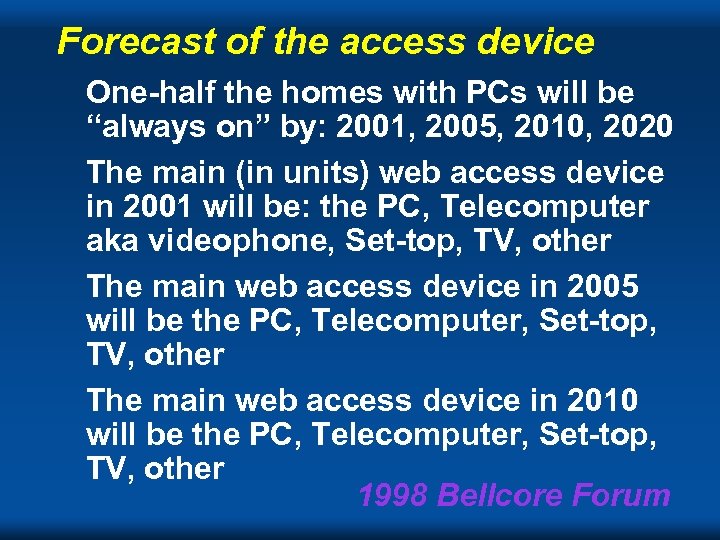 Forecast of the access device

One-half the homes with PCs will be “always on” by: 2001, 2005, 2010, 2020

The main (in units) web access device in 2001 will be: the PC, Telecomputer aka videophone, Set-top, TV, other

The main web access device in 2005 will be the PC, Telecomputer, Set-top, TV, other

The main web access device in 2010 will be the PC, Telecomputer, Set-top, TV, other

1998 Bellcore Forum